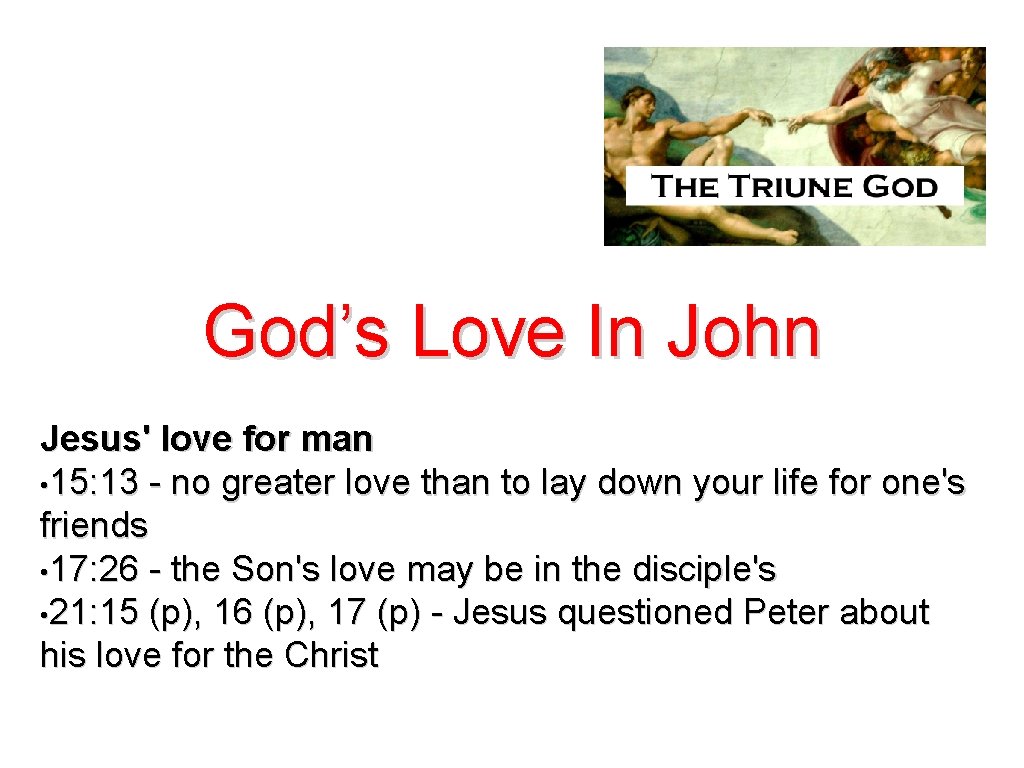 THE TRIUNE GOD

God’s Love In John

Jesus' love for man
• 15: 13 - no greater love than to lay down your life for one's friends
• 17: 26 - the Son's love may be in the disciple's
• 21: 15 (p), 16 (p), 17 (p) - Jesus questioned Peter about his love for the Christ